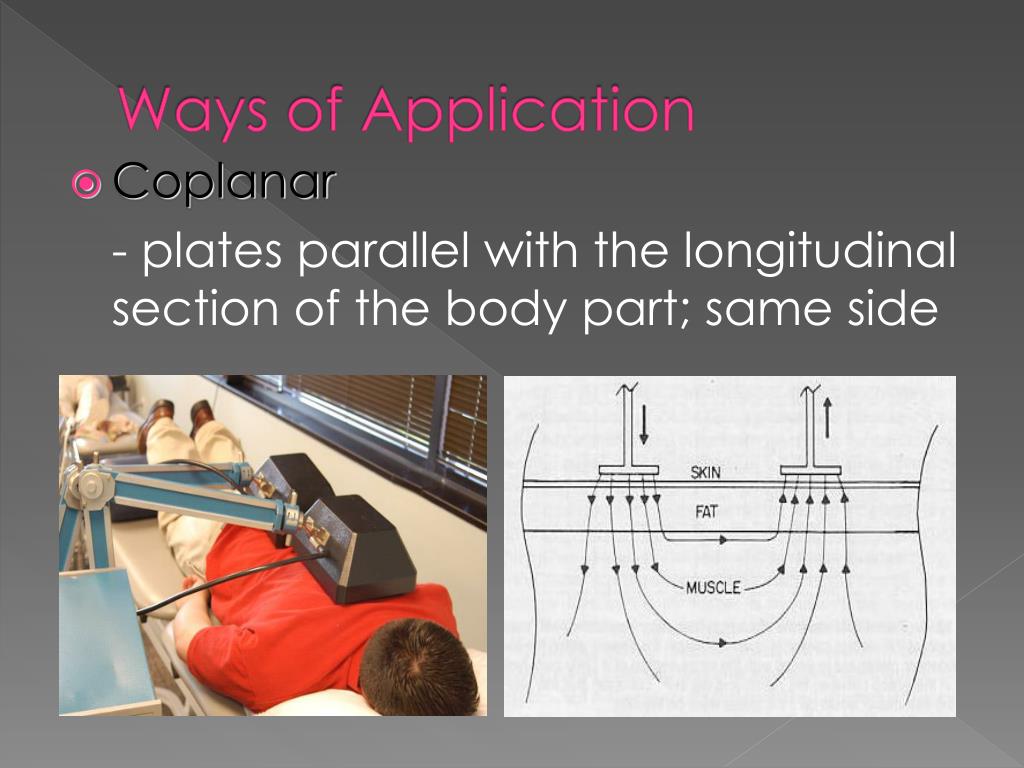 Ways of Application

Coplanar

- plates parallel with the longitudinal section of the body part; same side

SKIN

FAT

MUSCLE